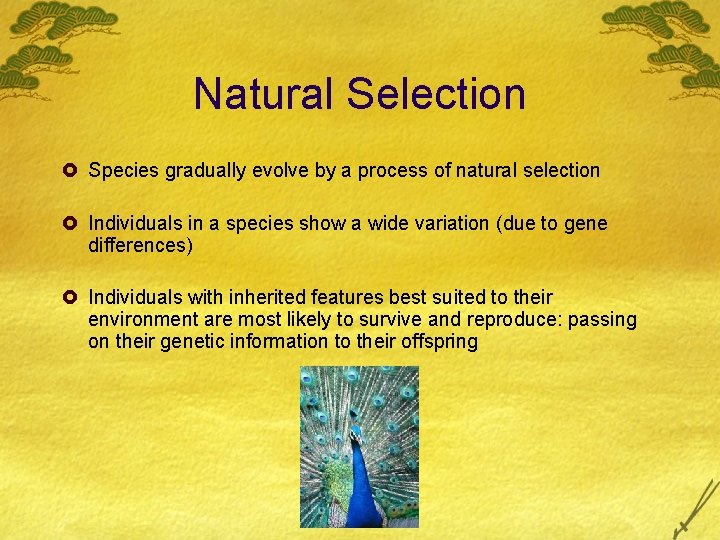 Natural Selection

Species gradually evolve by a process of natural selection

Individuals in a species show a wide variation (due to gene differences)

Individuals with inherited features best suited to their environment are most likely to survive and reproduce: passing on their genetic information to their offspring